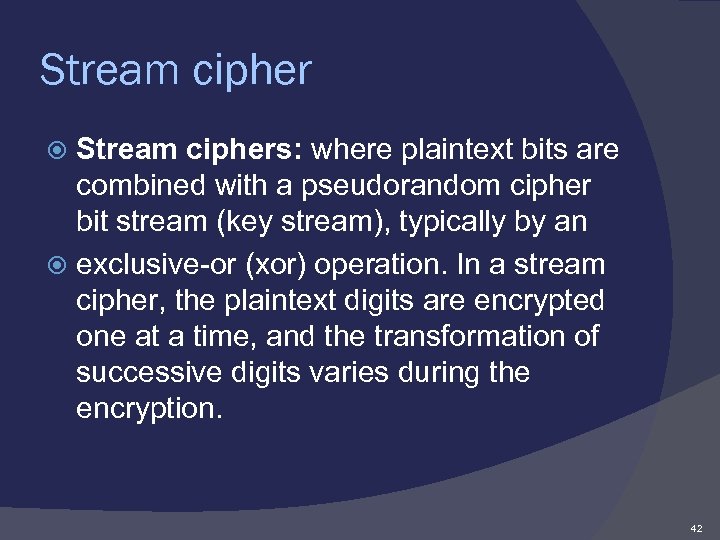 Stream cipher

Stream ciphers: where plaintext bits are combined with a pseudorandom cipher bit stream (key stream), typically by an

exclusive-or (xor) operation. In a stream cipher, the plaintext digits are encrypted one at a time, and the transformation of successive digits varies during the encryption.

42